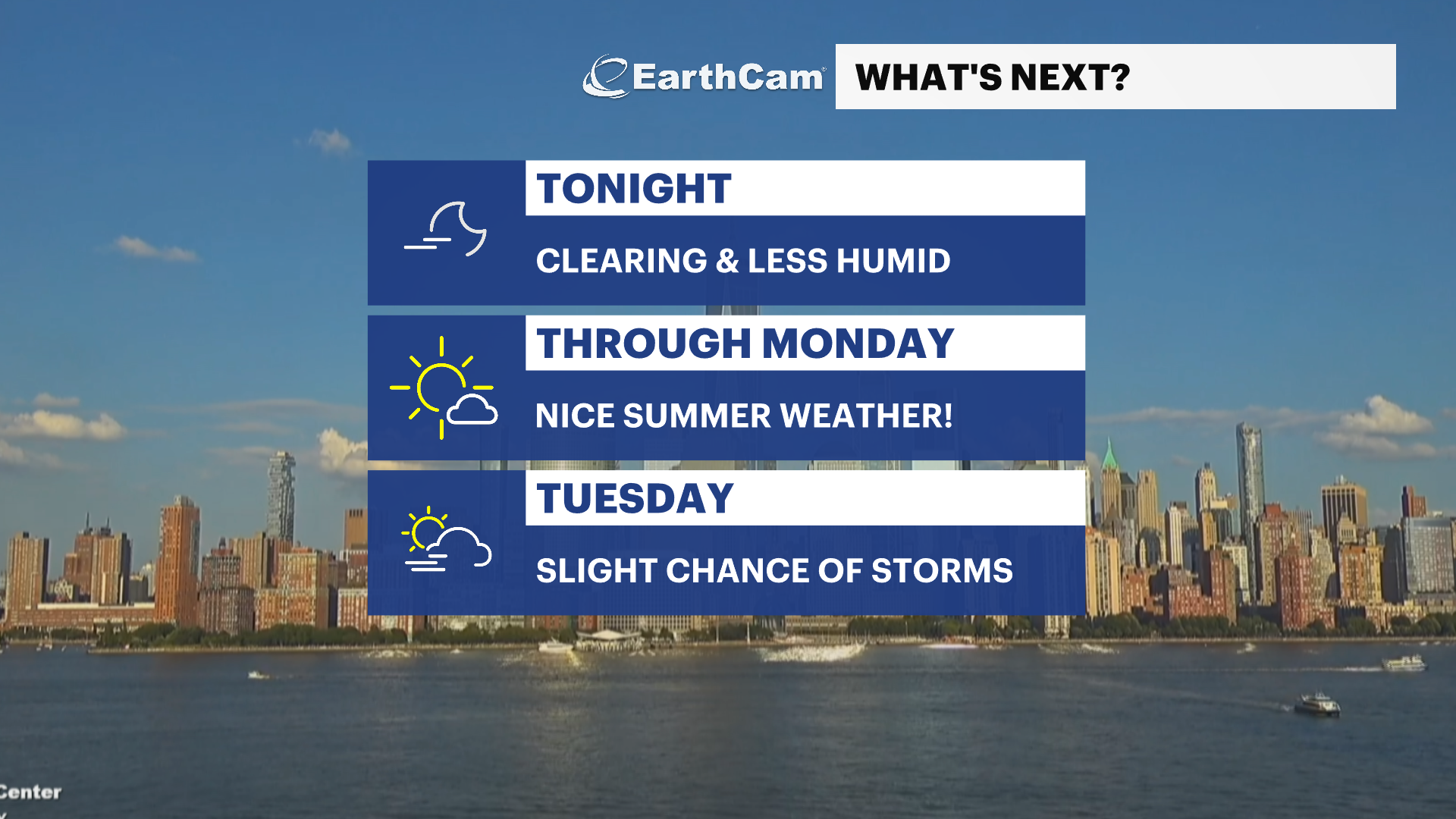 EarthCam

WHAT'S NEXT?

TONIGHT

CLEARING & LESS HUMID

THROUGH MONDAY

NICE SUMMER WEATHER!

TUESDAY

SLIGHT CHANCE OF STORMS

Center